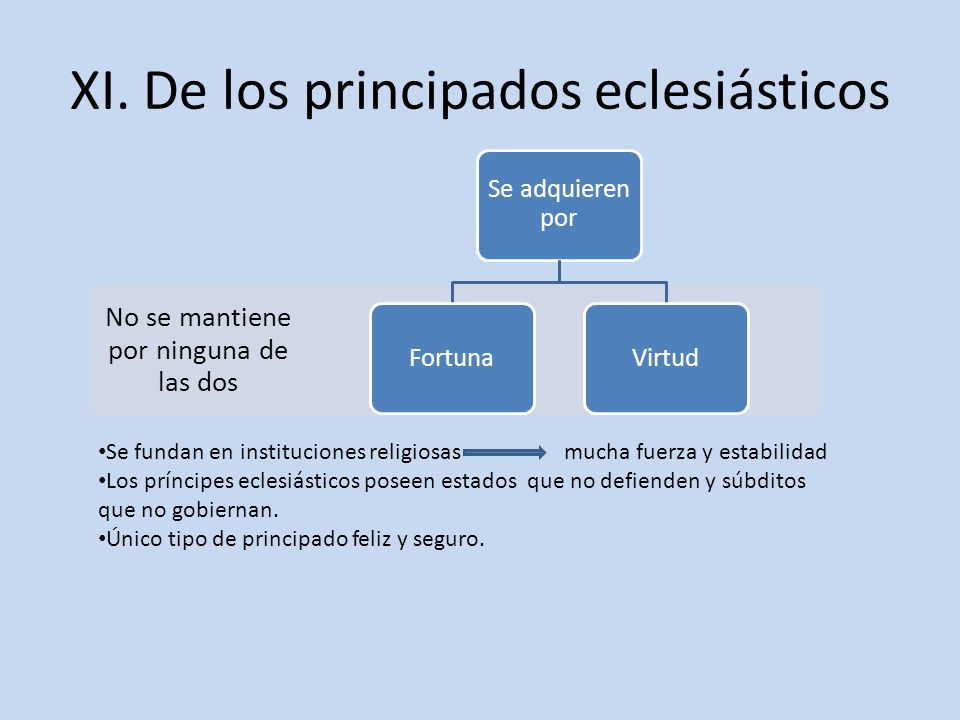 XI. De los principados eclesiásticos

Se adquieren por

No se mantiene por ninguna de las dos

Fortuna

Virtud

•Se fundan en instituciones religiosas mucha fuerza y estabilidad
•Los príncipes eclesiásticos poseen estados que no defienden y súbditos que no gobiernan.
•Único tipo de principado feliz y seguro.